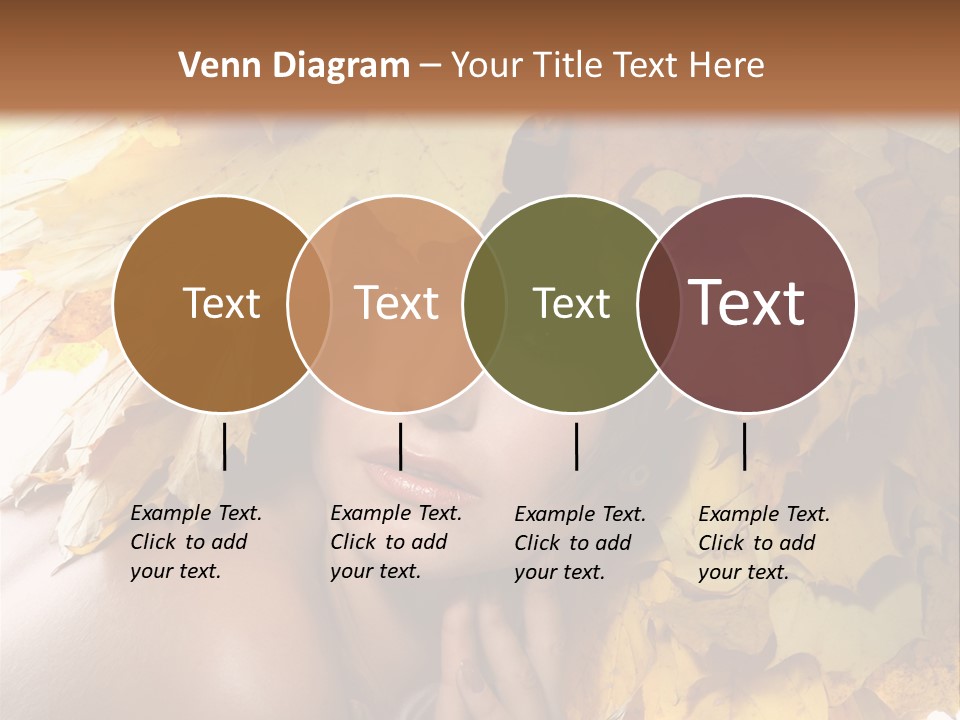 Venn Diagram – Your Title Text Here

Text

Text

Text

Text

Example Text. Click to add your text.

Example Text. Click to add your text.

Example Text. Click to add your text.

Example Text. Click to add your text.